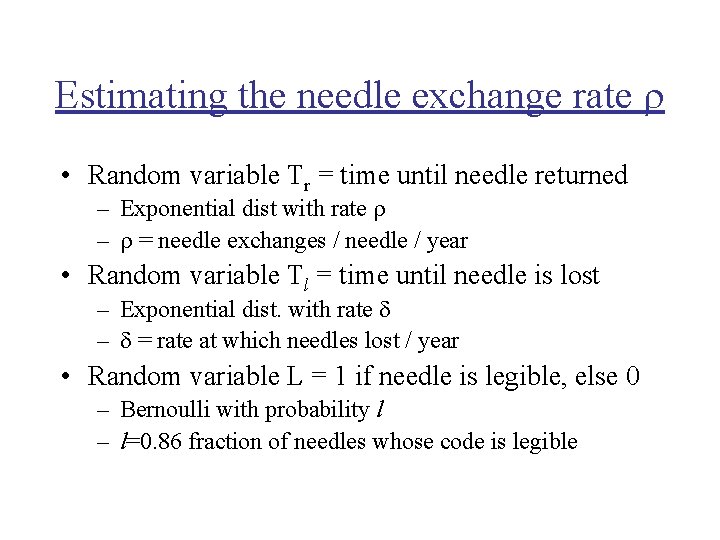 Estimating the needle exchange rate $\rho$

• Random variable $T_r$ = time until needle returned
– Exponential dist with rate $\rho$
– $\rho$ = needle exchanges / needle / year

• Random variable $T_l$ = time until needle is lost
– Exponential dist. with rate $\delta$
– $\delta$ = rate at which needles lost / year

• Random variable L = 1 if needle is legible, else 0
– Bernoulli with probability $l$
– $l$=0.86 fraction of needles whose code is legible